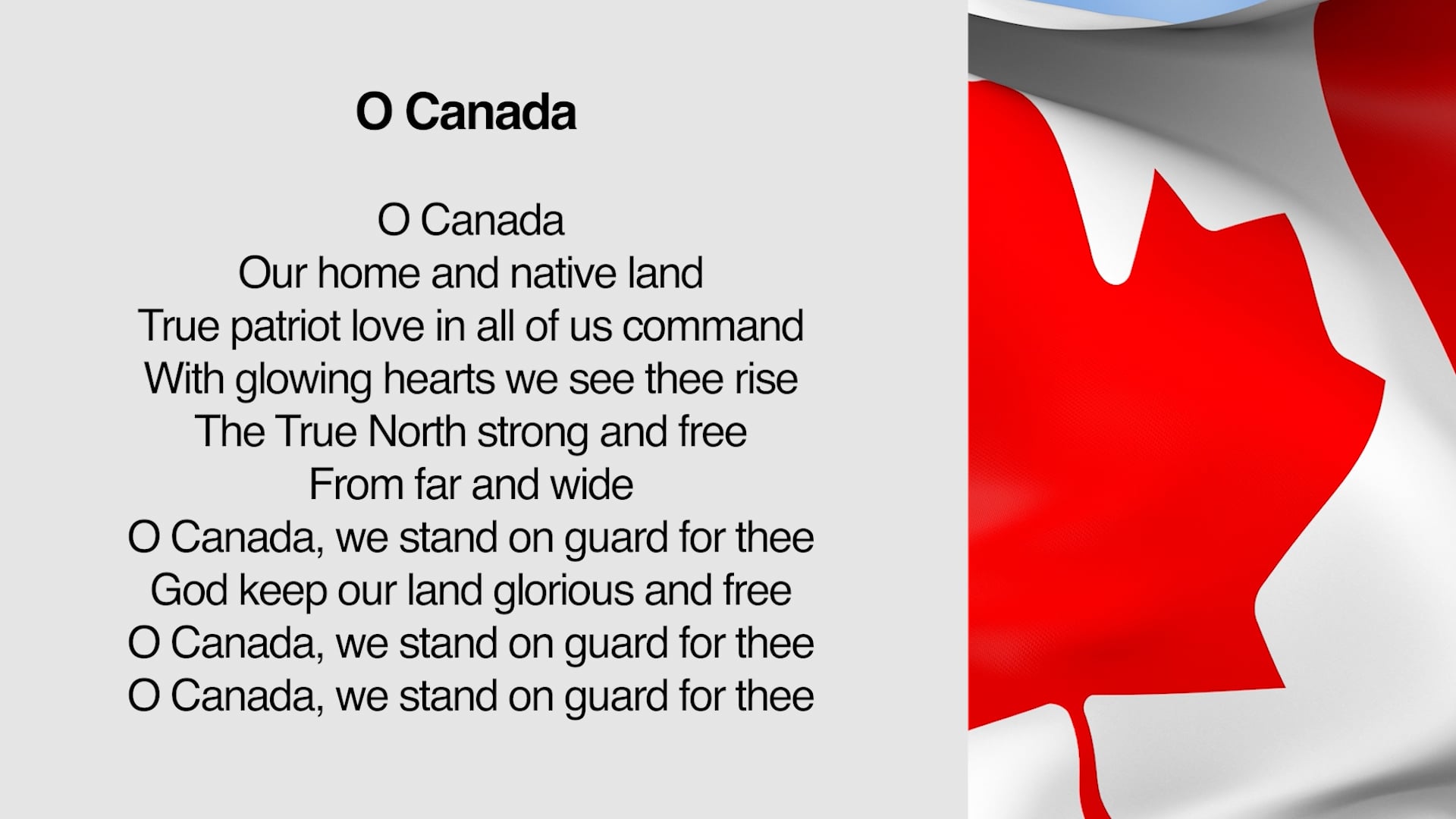 O Canada

O Canada
Our home and native land
True patriot love in all of us command
With glowing hearts we see thee rise
The True North strong and free
From far and wide
O Canada, we stand on guard for thee
God keep our land glorious and free
O Canada, we stand on guard for thee
O Canada, we stand on guard for thee